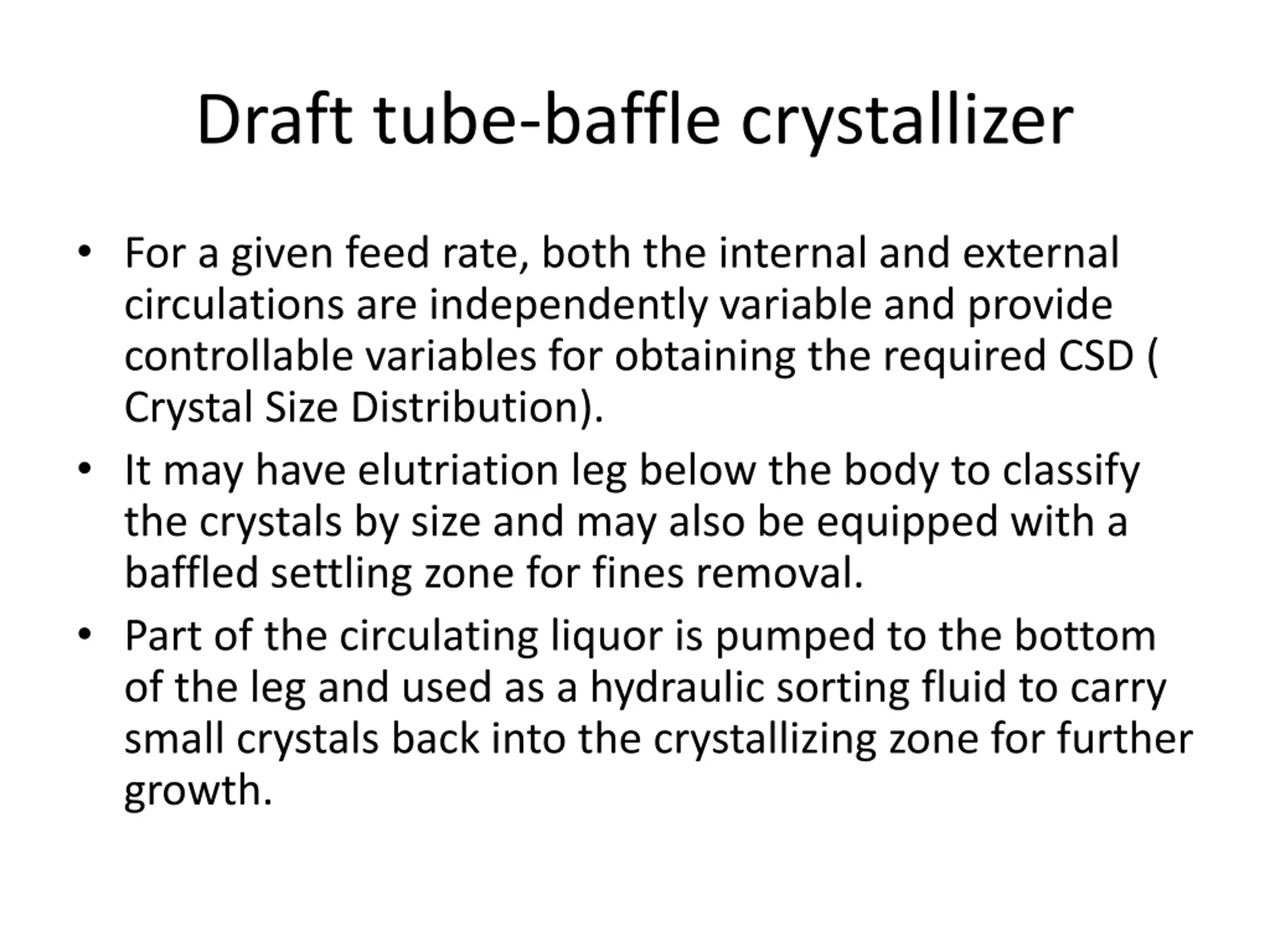 Draft tube-baffle crystallizer

• For a given feed rate, both the internal and external circulations are independently variable and provide controllable variables for obtaining the required CSD ( Crystal Size Distribution).

• It may have elutriation leg below the body to classify the crystals by size and may also be equipped with a baffled settling zone for fines removal.

• Part of the circulating liquor is pumped to the bottom of the leg and used as a hydraulic sorting fluid to carry small crystals back into the crystallizing zone for further growth.